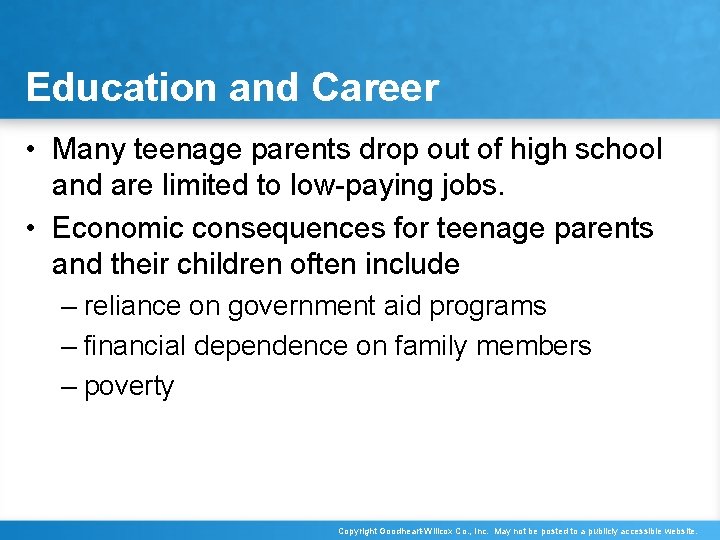 Education and Career

• Many teenage parents drop out of high school and are limited to low-paying jobs.

• Economic consequences for teenage parents and their children often include

– reliance on government aid programs

– financial dependence on family members

– poverty

Copyright Goodheart-Willcox Co., Inc. May not be posted to a publicly accessible website.